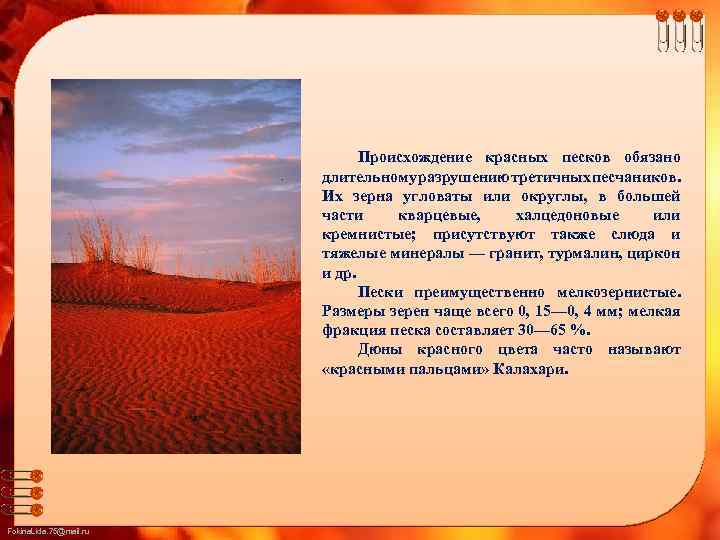 Происхождение красных песков обязано длительномуразрушениютретичныхпесчаников. Их зерна угловаты или округлы, в большей части кварцевые, халцедоновые или кремнистые; присутствуют также слюда и тяжелые минералы — гранит, турмалин, циркон и др.

Пески преимущественно мелкозернистые. Размеры зерен чаще всего 0, 15—0, 4 мм; мелкая фракция песка составляет 30—65 %.

Дюны красного цвета часто называют «красными пальцами» Калахари.

FokinaLida.75@mail.ru